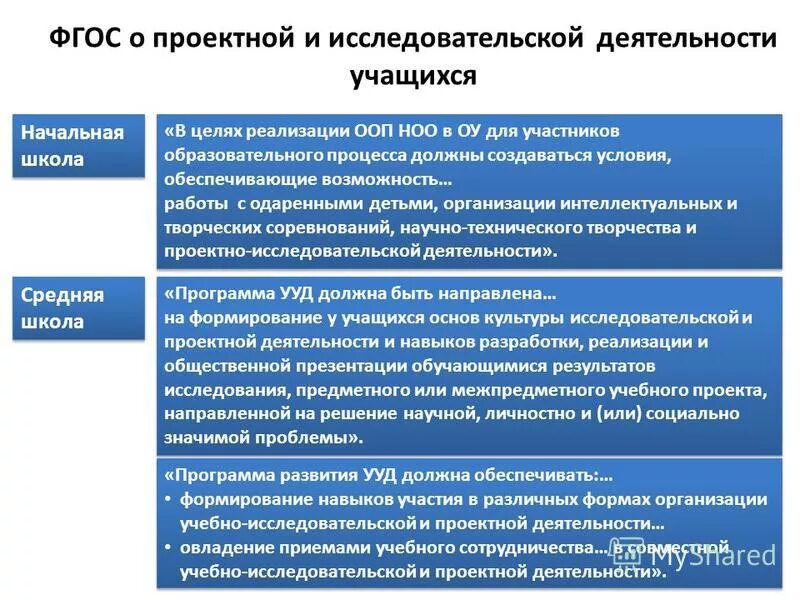 ФГОС о проектной и исследовательской деятельности учащихся

Начальная школа

«В целях реализации ООП НОО в ОУ для участников образовательного процесса должны создаваться условия, обеспечивающие возможность…
работы с одаренными детьми, организации интеллектуальных и творческих соревнований, научно-технического творчества и проектно-исследовательской деятельности».

Средняя школа

«Программа УУД должна быть направлена…
на формирование у учащихся основ культуры исследовательской и проектной деятельности и навыков разработки, реализации и общественной презентации обучающимися результатов исследования, предметного или межпредметного учебного проекта, направленной на решение научной, личностно и (или) социально значимой проблемы».

«Программа развития УУД должна обеспечивать:…
• формирование навыков участия в различных формах организации учебно-исследовательской и проектной деятельности…
• овладение приемами учебного сотрудничества… в совместной учебно-исследовательской и проектной деятельности».

MyShared